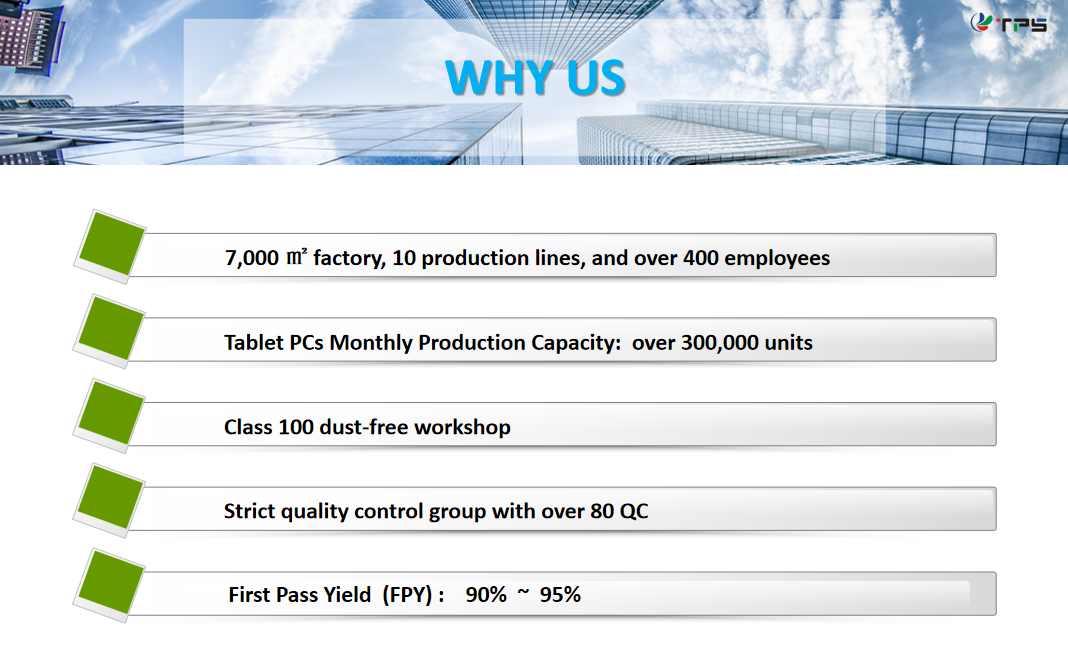 TPS

WHY US

7,000 ㎡ factory, 10 production lines, and over 400 employees

Tablet PCs Monthly Production Capacity: over 300,000 units

Class 100 dust-free workshop

Strict quality control group with over 80 QC

First Pass Yield (FPY) : 90% ~ 95%